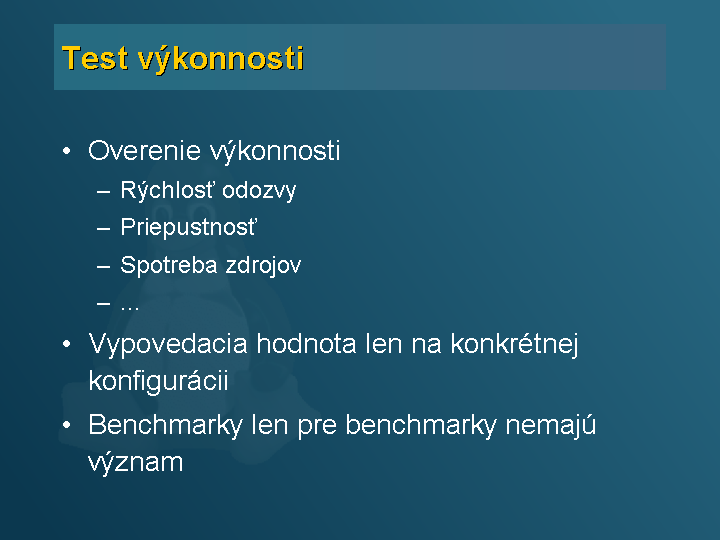 Test výkonnosti

• Overenie výkonnosti
  – Rýchlosť odozvy
  – Priepustnosť
  – Spotreba zdrojov
  – ...
• Vypovedacia hodnota len na konkrétnej konfigurácii
• Benchmarky len pre benchmarky nemajú význam